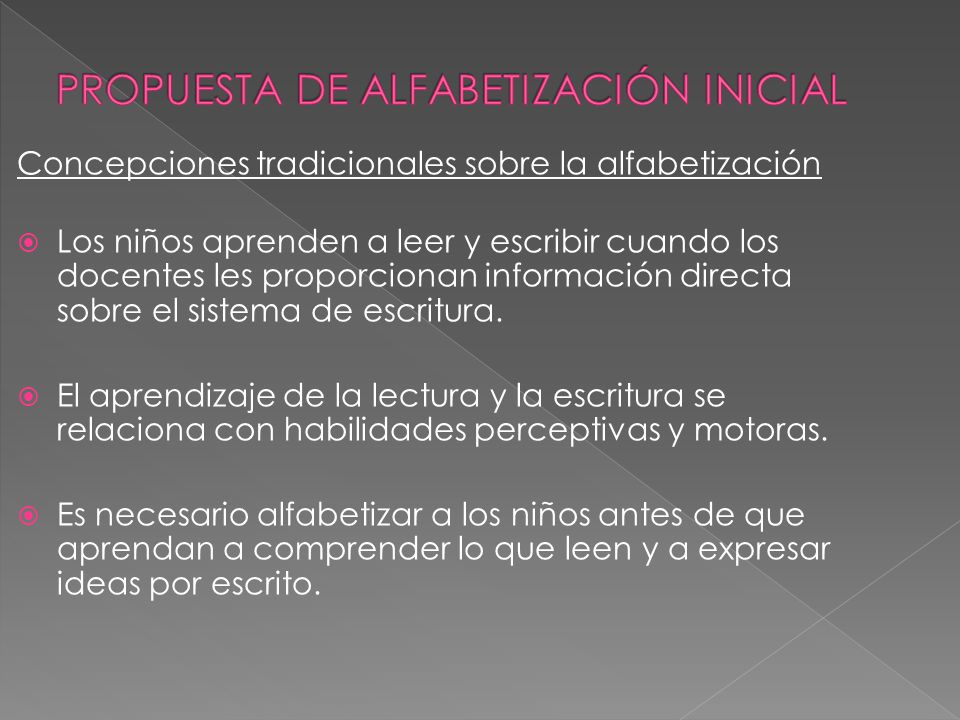 PROPUESTA DE ALFABETIZACIÓN INICIAL

Concepciones tradicionales sobre la alfabetización

Los niños aprenden a leer y escribir cuando los docentes les proporcionan información directa sobre el sistema de escritura.

El aprendizaje de la lectura y la escritura se relaciona con habilidades perceptivas y motoras.

Es necesario alfabetizar a los niños antes de que aprendan a comprender lo que leen y a expresar ideas por escrito.